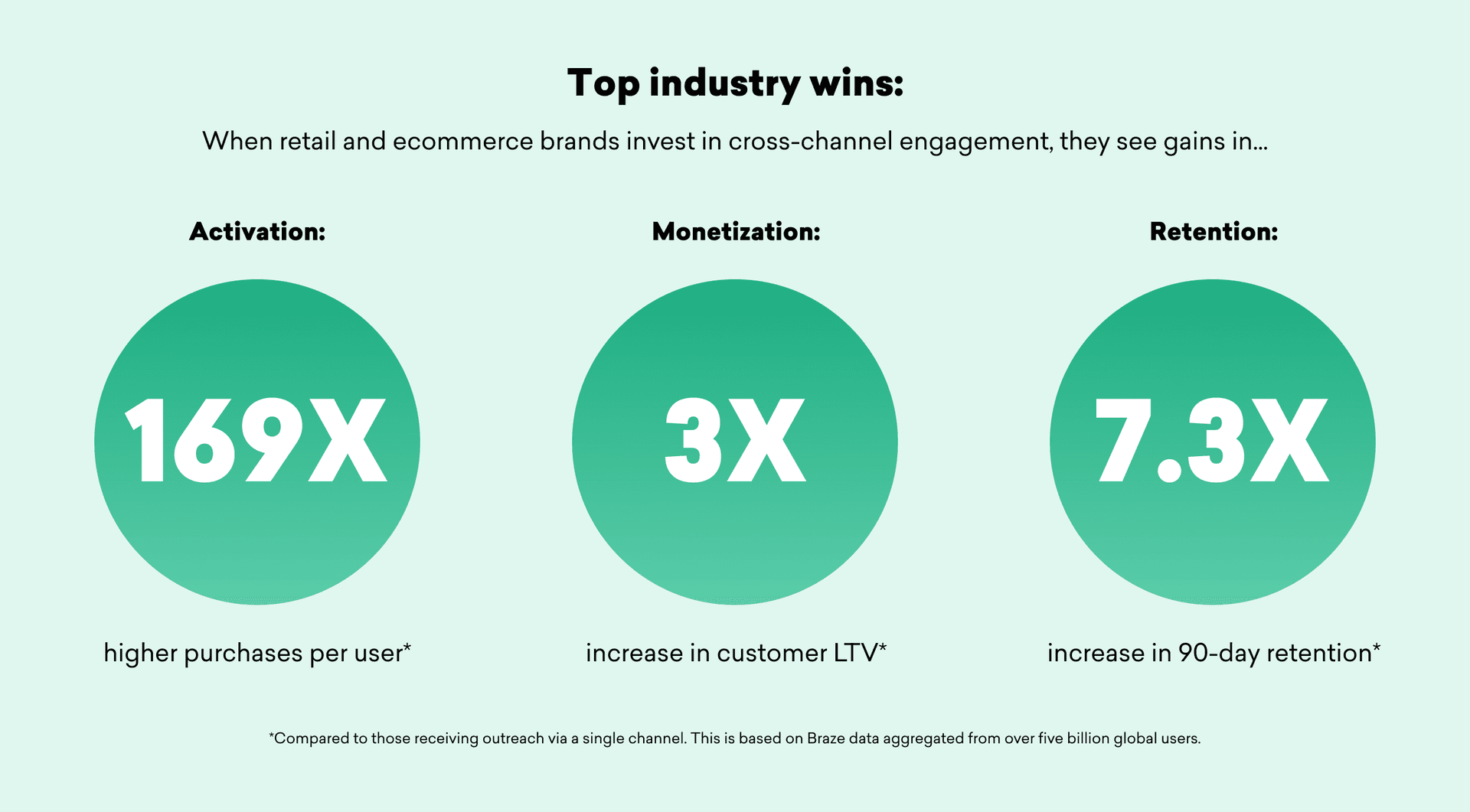 Top industry wins:

When retail and ecommerce brands invest in cross-channel engagement, they see gains in...

Activation:

169X

higher purchases per user*

Monetization:

3X

increase in customer LTV*

Retention:

7.3X

increase in 90-day retention*

*Compared to those receiving outreach via a single channel. This is based on Braze data aggregated from over five billion global users.